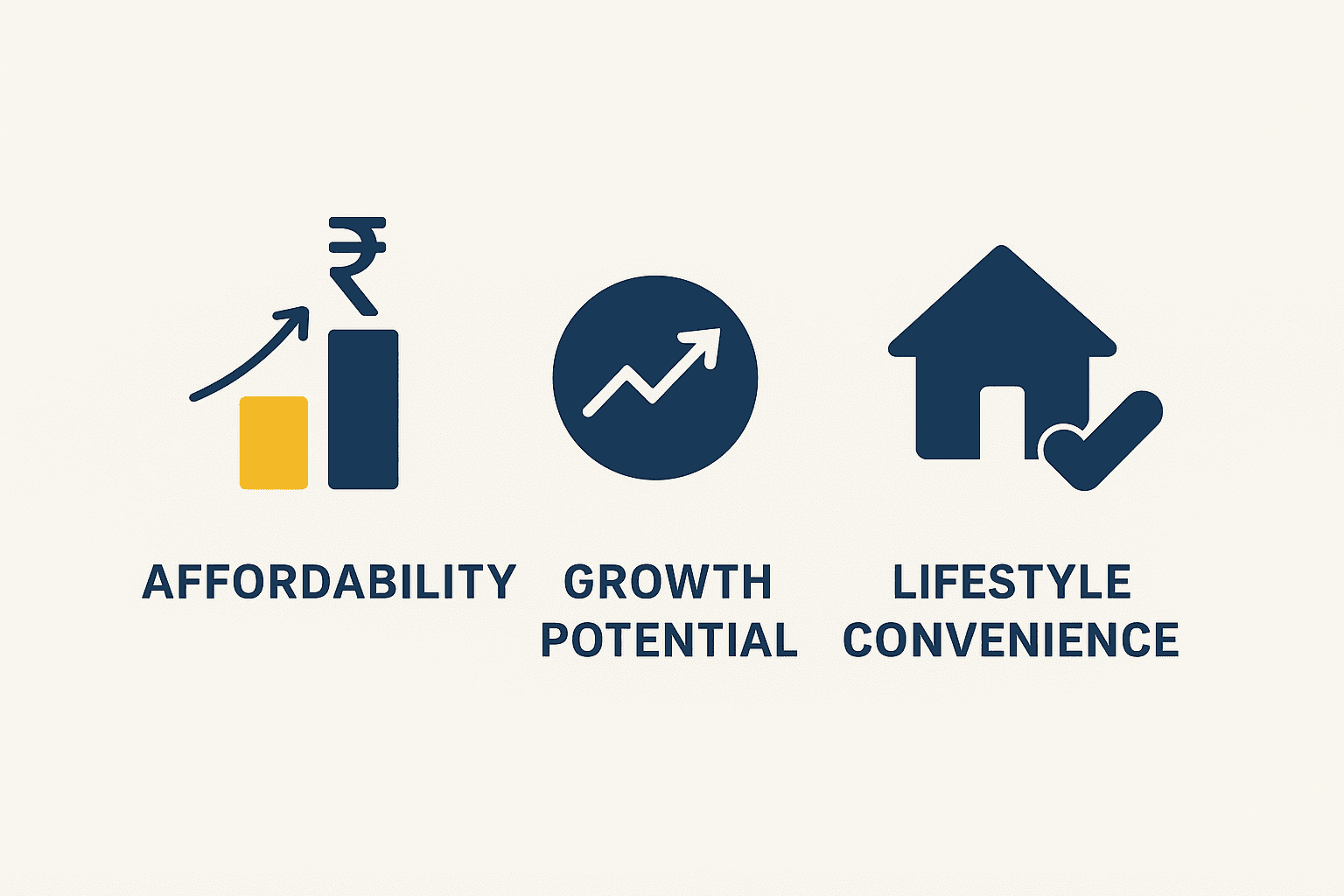 ₹

AFFORDABILITY

GROWTH POTENTIAL

LIFESTYLE CONVENIENCE